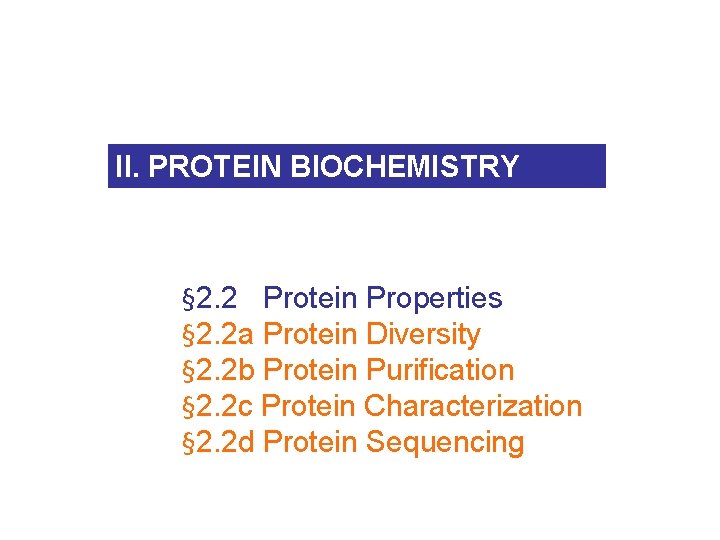 II. PROTEIN BIOCHEMISTRY

§2.2 Protein Properties
§2.2a Protein Diversity
§2.2b Protein Purification
§2.2c Protein Characterization
§2.2d Protein Sequencing